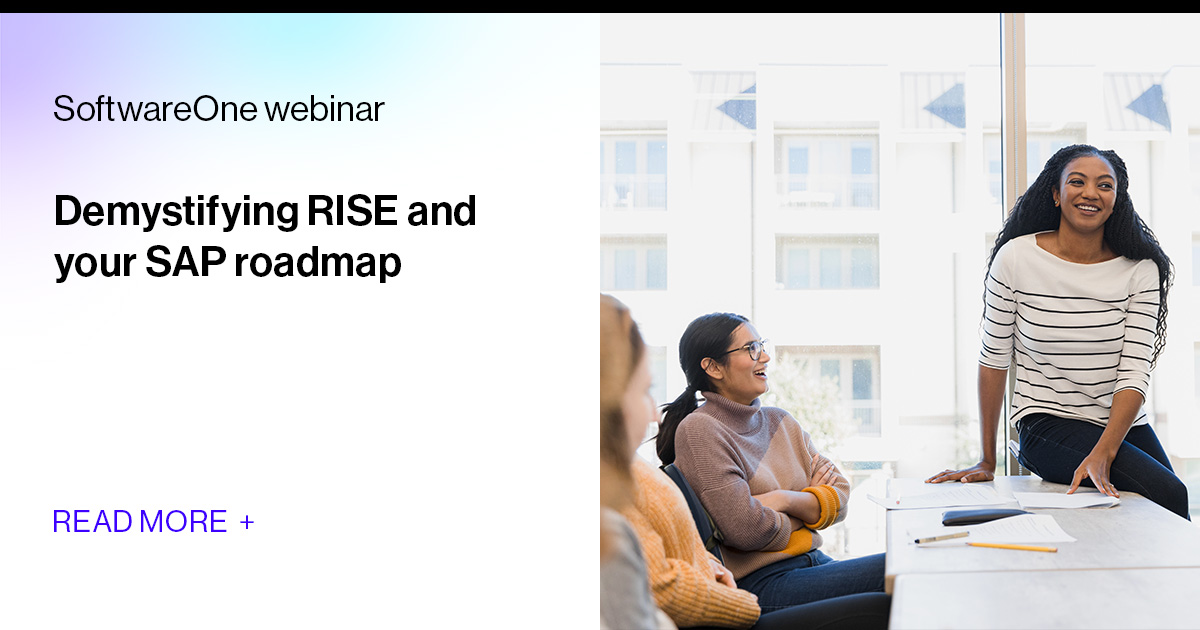 SoftwareOne webinar

Demystifying RISE and your SAP roadmap

READ MORE +